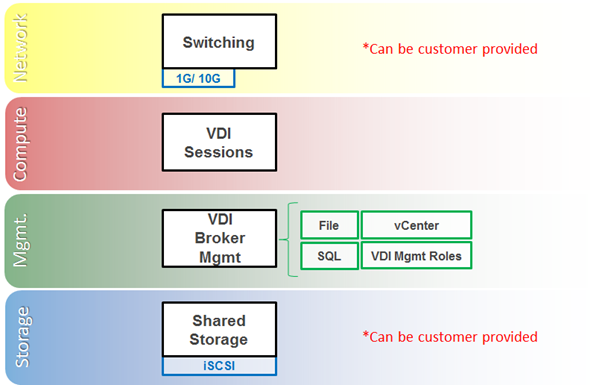 Network

Switching

1G/ 10G

*Can be customer provided

Compute

VDI Sessions

Mgmt.

VDI Broker Mgmt

File

vCenter

SQL

VDI Mgmt Roles

Storage

Shared Storage

iSCSI

*Can be customer provided